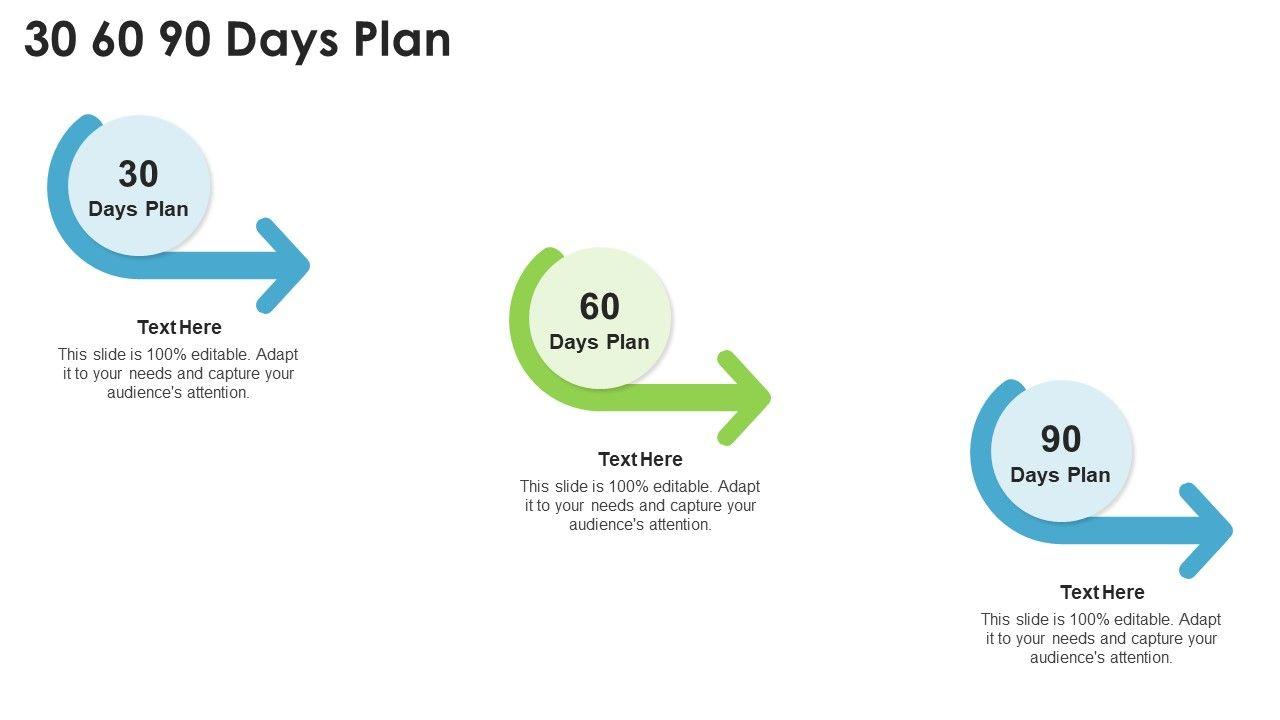 30 60 90 Days Plan

30
Days Plan

Text Here
This slide is 100% editable. Adapt it to your needs and capture your audience's attention.

60
Days Plan

Text Here
This slide is 100% editable. Adapt it to your needs and capture your audience's attention.

90
Days Plan

Text Here
This slide is 100% editable. Adapt it to your needs and capture your audience's attention.